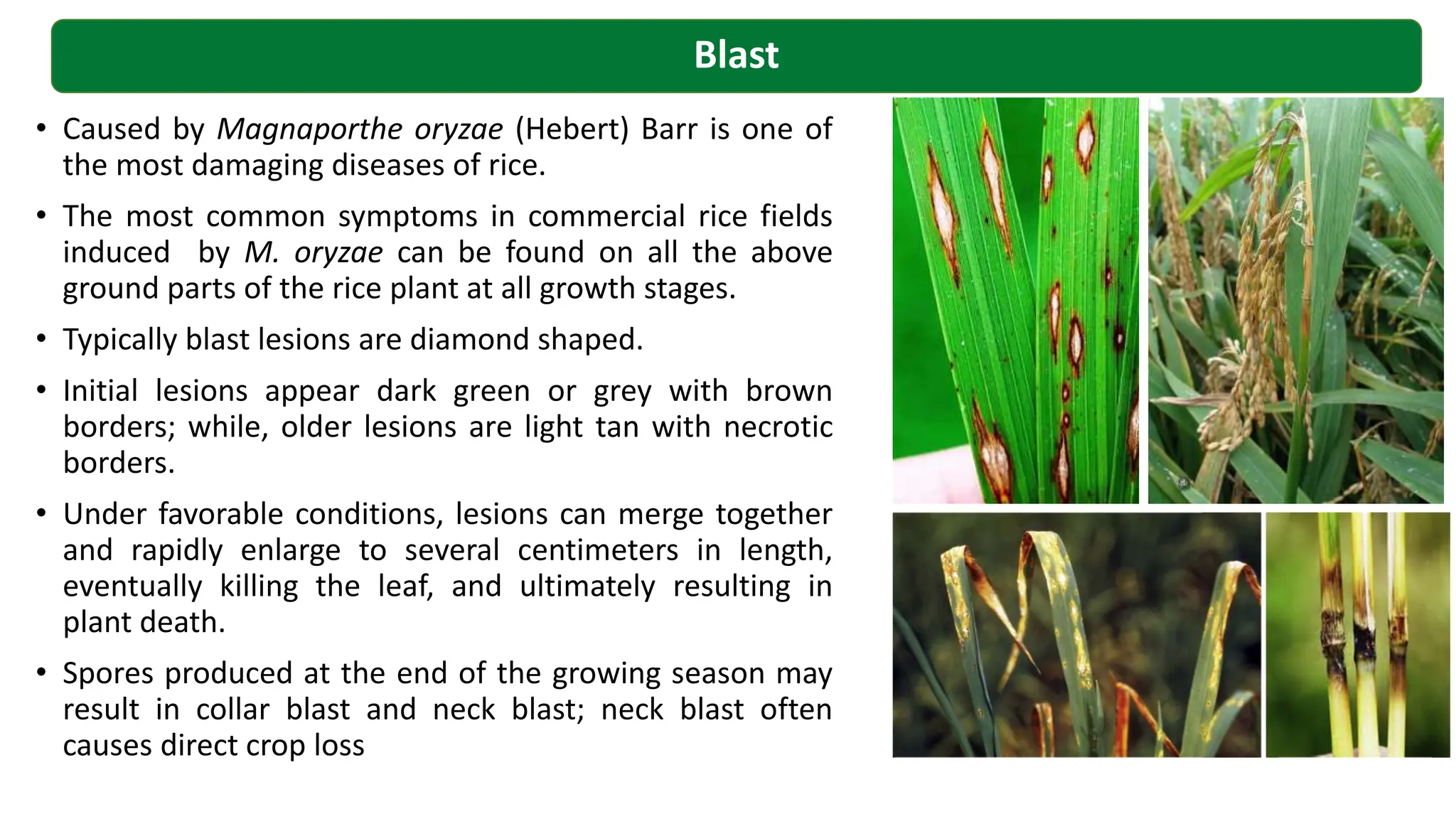 Blast

• Caused by Magnaporthe oryzae (Hebert) Barr is one of the most damaging diseases of rice.

• The most common symptoms in commercial rice fields induced by M. oryzae can be found on all the above ground parts of the rice plant at all growth stages.

• Typically blast lesions are diamond shaped.

• Initial lesions appear dark green or grey with brown borders; while, older lesions are light tan with necrotic borders.

• Under favorable conditions, lesions can merge together and rapidly enlarge to several centimeters in length, eventually killing the leaf, and ultimately resulting in plant death.

• Spores produced at the end of the growing season may result in collar blast and neck blast; neck blast often causes direct crop loss